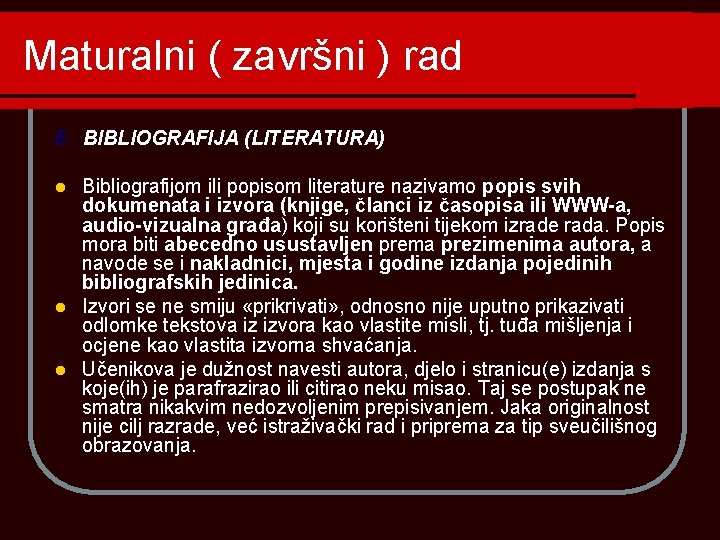 Maturalni ( završni ) rad

6. BIBLIOGRAFIJA (LITERATURA)

Bibliografijom ili popisom literature nazivamo popis svih dokumenata i izvora (knjige, članci iz časopisa ili WWW-a, audio-vizualna građa) koji su korišteni tijekom izrade rada. Popis mora biti abecedno usustavljen prema prezimenima autora, a navode se i nakladnici, mjesta i godine izdanja pojedinih bibliografskih jedinica.

Izvori se ne smiju «prikrivati», odnosno nije uputno prikazivati odlomke tekstova iz izvora kao vlastite misli, tj. tuđa mišljenja i ocjene kao vlastita izvorna shvaćanja.

Učenikova je dužnost navesti autora, djelo i stranicu(e) izdanja s koje(ih) je parafrazirao ili citirao neku misao. Taj se postupak ne smatra nikakvim nedozvoljenim prepisivanjem. Jaka originalnost nije cilj razrade, već istraživački rad i priprema za tip sveučilišnog obrazovanja.